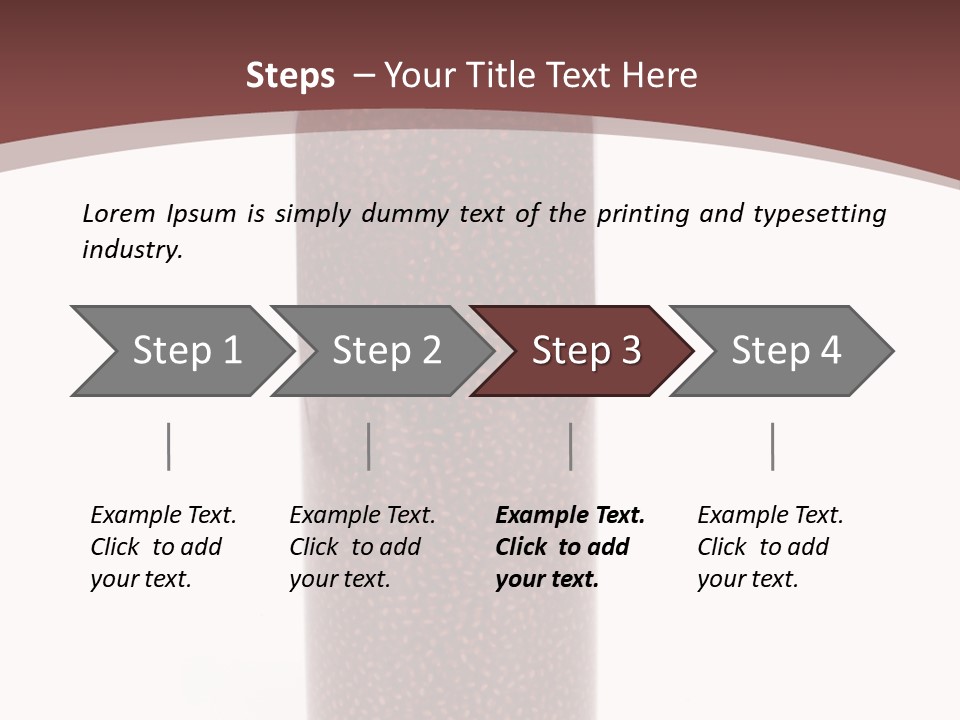 Steps – Your Title Text Here

Lorem Ipsum is simply dummy text of the printing and typesetting industry.

Step 1

Step 2

Step 3

Step 4

Example Text. Click to add your text.

Example Text. Click to add your text.

Example Text. Click to add your text.

Example Text. Click to add your text.